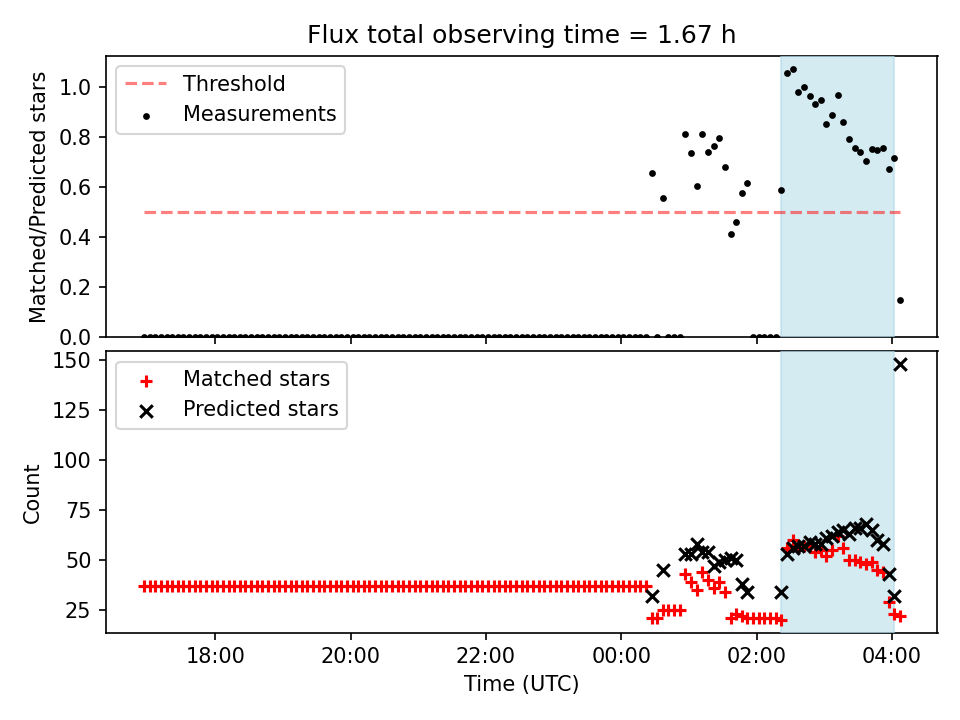 Flux total observing time = 1.67 h

Threshold
Measurements

Matched/Predicted stars

1.0
0.8
0.6
0.4
0.2
0.0

Matched stars
Predicted stars

Count

150
125
100
75
50
25

18:00
20:00
22:00
00:00
02:00
04:00

Time (UTC)